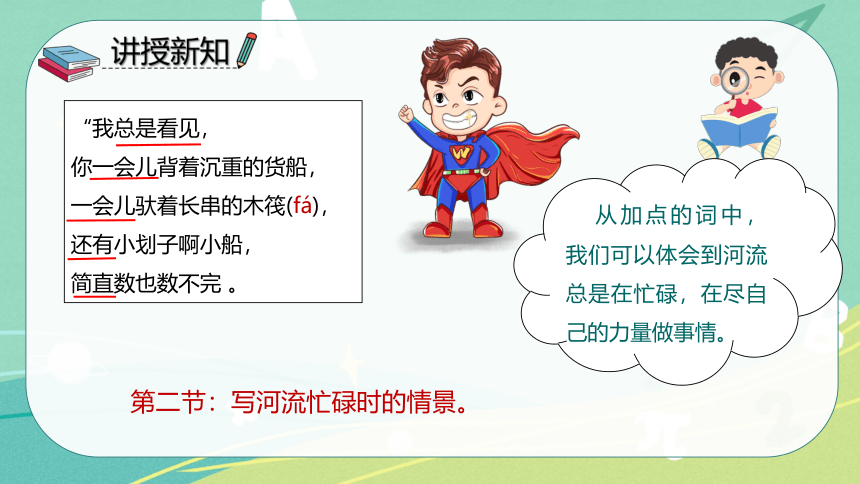 讲授新知

“我总是看见，
你一会儿背着沉重的货船，
一会儿驮着长串的木筏(fá)，
还有小划子啊小船，
简直数也数不完 。

从加点的词中，我们可以体会到河流总是在忙碌，在尽自己的力量做事情。

第二节：写河流忙碌时的情景。